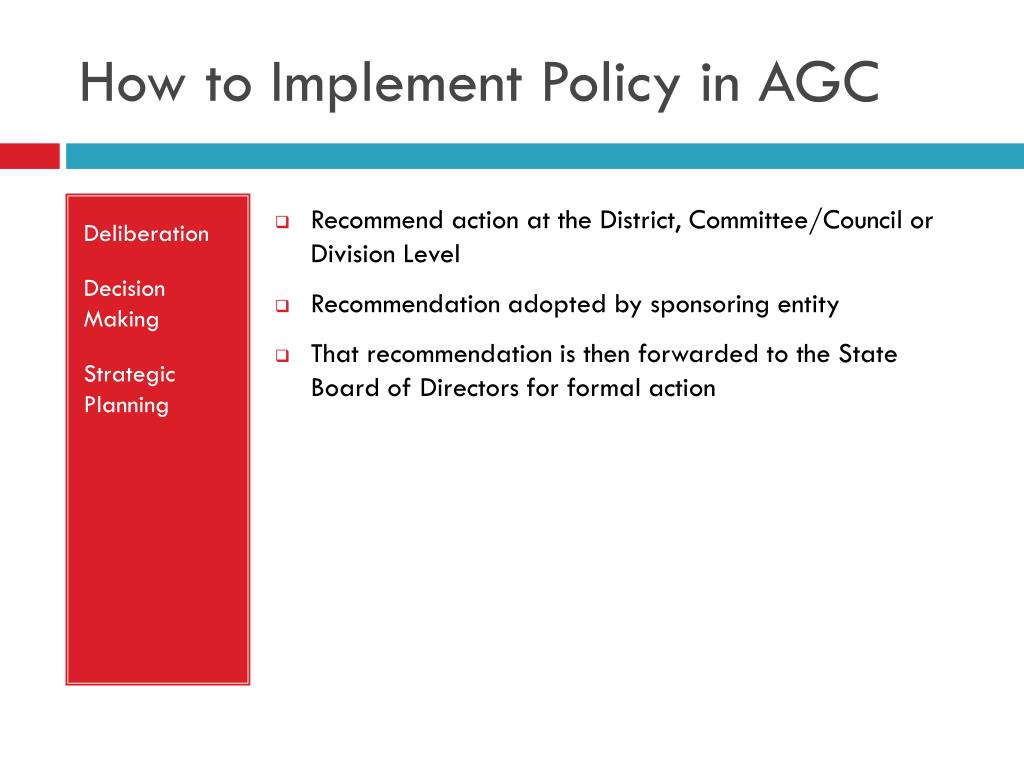 How to Implement Policy in AGC

Deliberation

Decision Making

Strategic Planning

Recommend action at the District, Committee/Council or Division Level

Recommendation adopted by sponsoring entity

That recommendation is then forwarded to the State Board of Directors for formal action